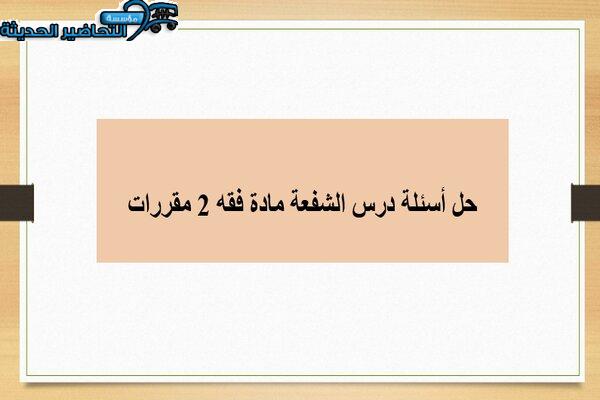 مؤسسة التحاضير الحديثة

حل أسئلة درس الشفعة مادة فقه 2 مقررات